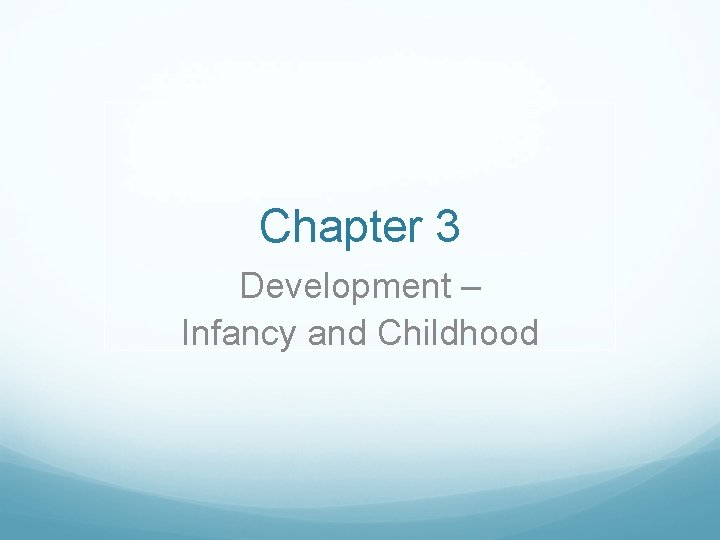 Chapter 3

Development –
Infancy and Childhood